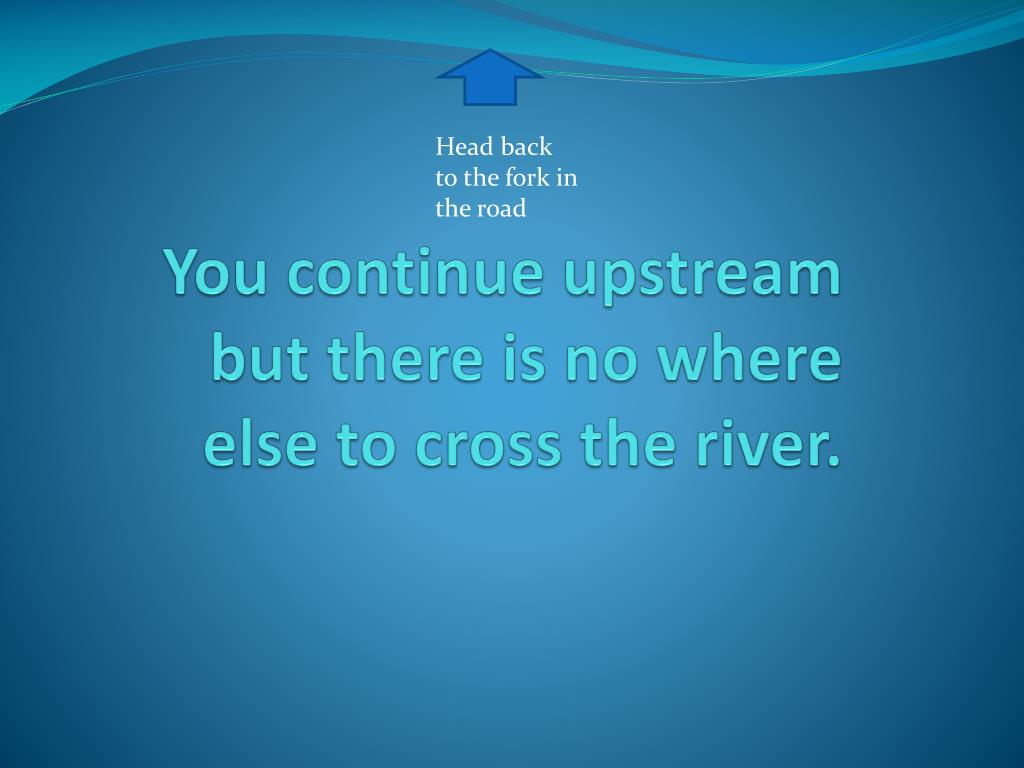 Head back to the fork in the road

You continue upstream but there is no where else to cross the river.